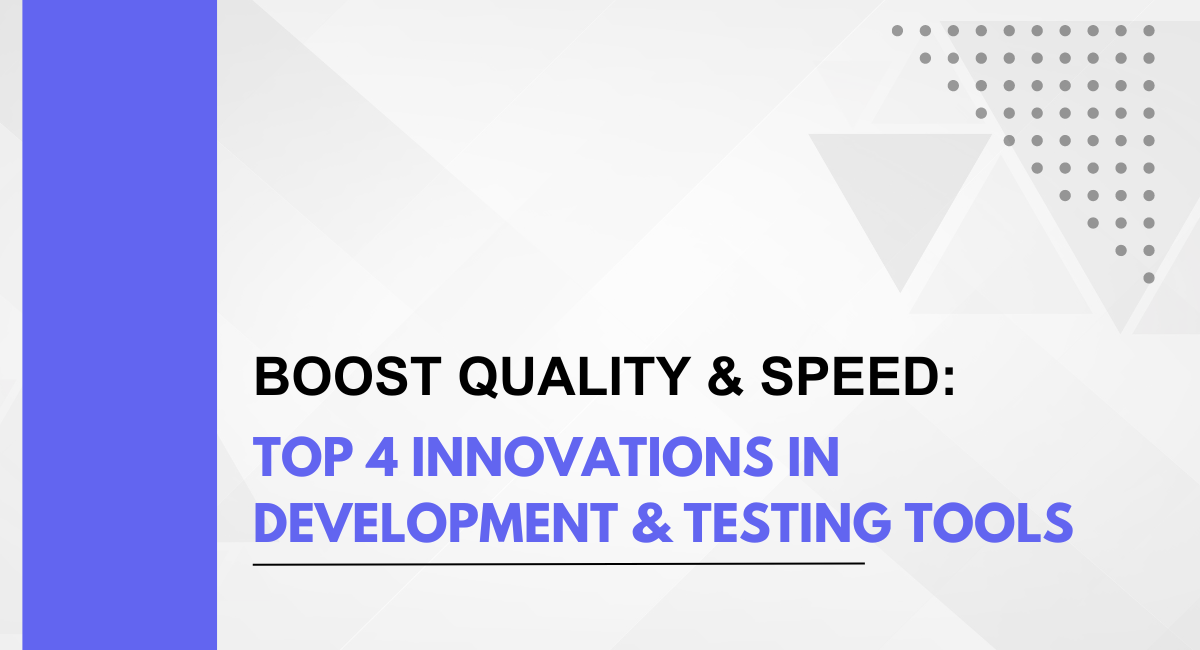 BOOST QUALITY & SPEED:
TOP 4 INNOVATIONS IN DEVELOPMENT & TESTING TOOLS